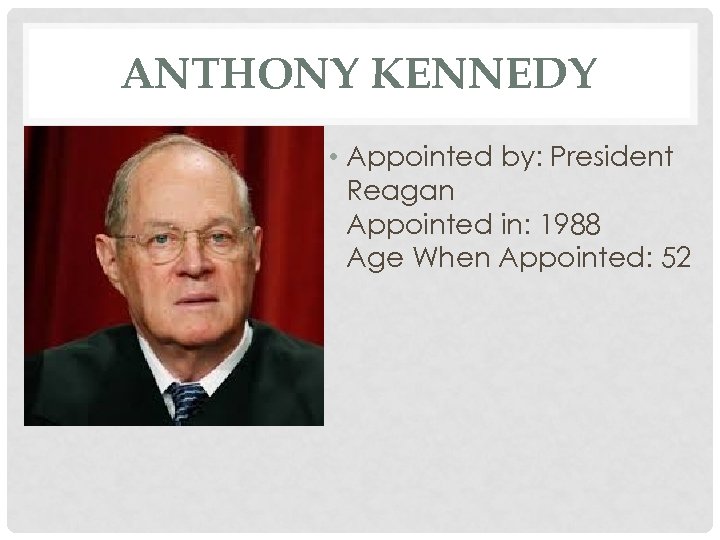 ANTHONY KENNEDY

• Appointed by: President Reagan
Appointed in: 1988
Age When Appointed: 52